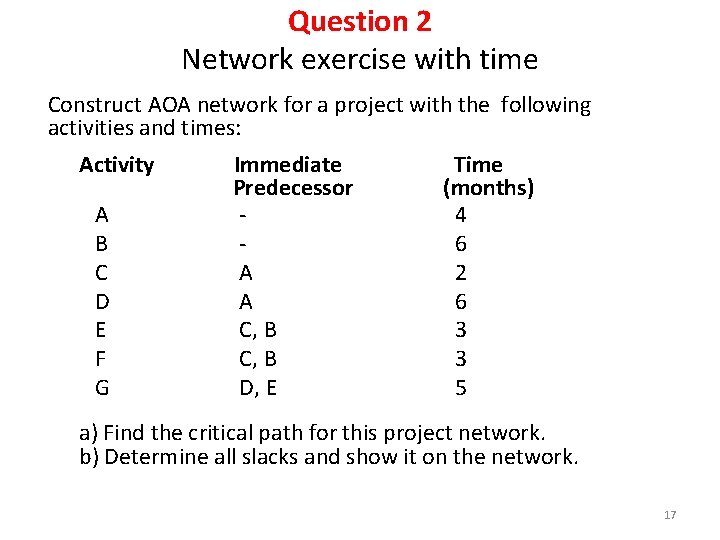 Question 2
Network exercise with time

Construct AOA network for a project with the following activities and times:

| Activity | Immediate Predecessor | Time (months) |
|---|---|---|
| A | - | 4 |
| B | - | 6 |
| C | A | 2 |
| D | A | 6 |
| E | C, B | 3 |
| F | C, B | 3 |
| G | D, E | 5 |

a) Find the critical path for this project network.
b) Determine all slacks and show it on the network.

17